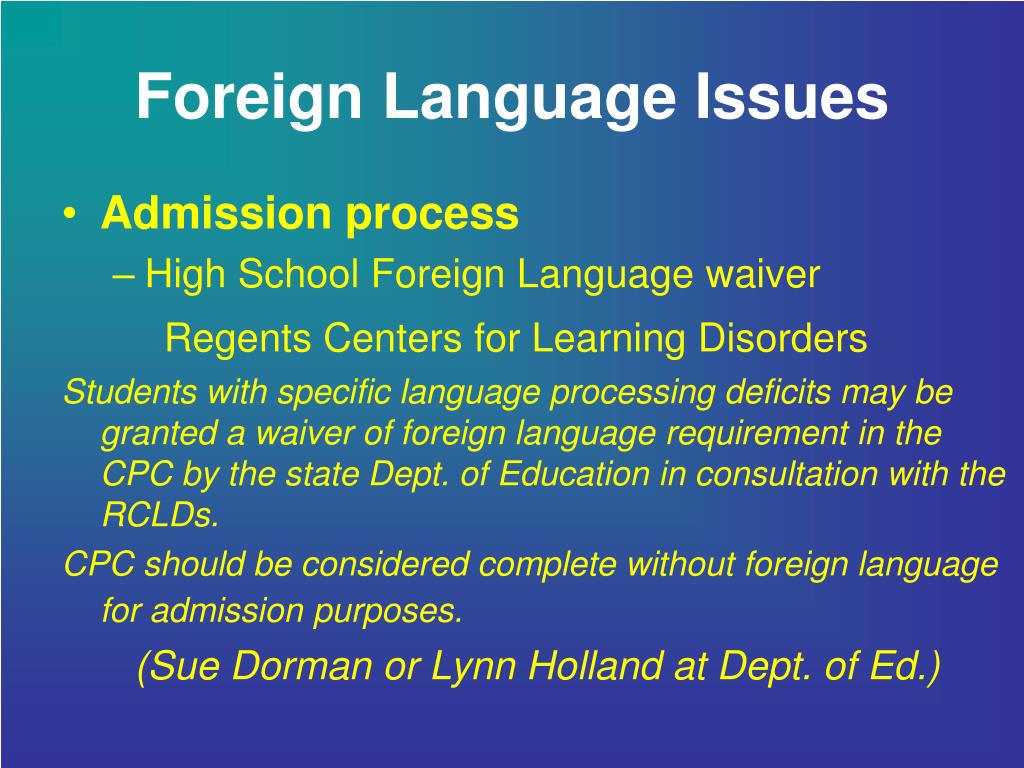 Foreign Language Issues

• Admission process

– High School Foreign Language waiver

Regents Centers for Learning Disorders

Students with specific language processing deficits may be granted a waiver of foreign language requirement in the CPC by the state Dept. of Education in consultation with the RCLDs.

CPC should be considered complete without foreign language for admission purposes.

(Sue Dorman or Lynn Holland at Dept. of Ed.)